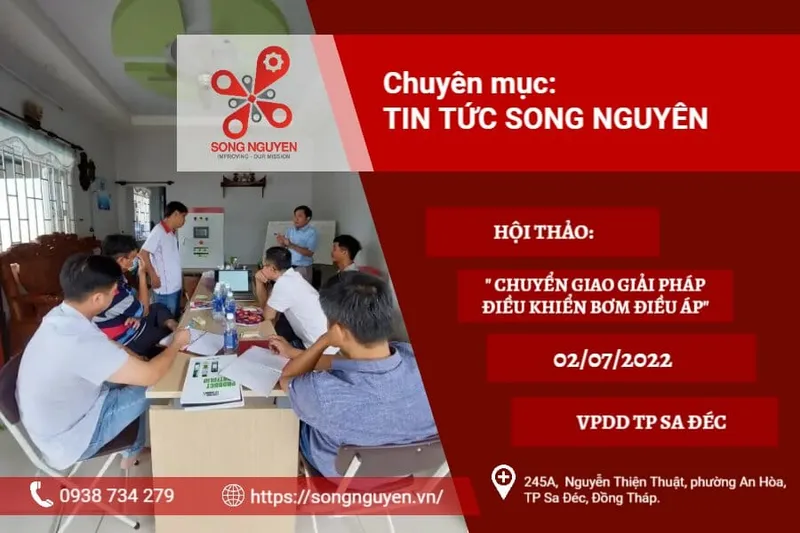 SONG NGUYEN
IMPROVING - OUR MISSION

Chuyên mục:
TIN TỨC SONG NGUYÊN

HỘI THẢO:

" CHUYỂN GIAO GIẢI PHÁP ĐIỀU KHIỂN BƠM ĐIỀU ÁP"

02/07/2022

VPDD TP SA ĐÉC

0938 734 279

https://songnguyen.vn/

245A, Nguyễn Thiện Thuật, phường An Hòa, TP Sa Đéc, Đồng Tháp.